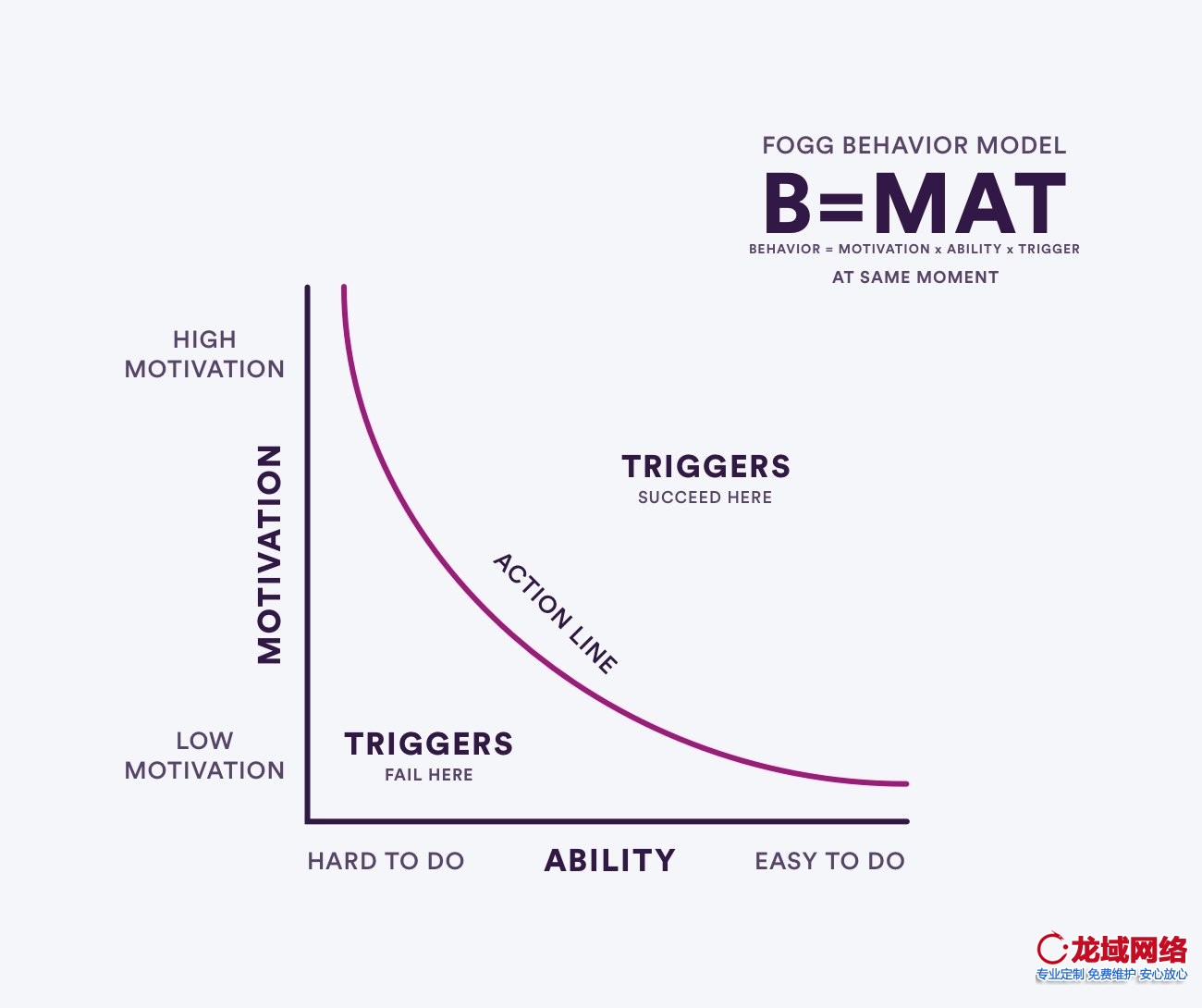 FOGG BEHAVIOR MODEL
B=MAT
BEHAVIOR = MOTIVATION x ABILITY x TRIGGER
AT SAME MOMENT

HIGH MOTIVATION

MOTIVATION

LOW MOTIVATION

TRIGGERS
SUCCEED HERE

ACTION LINE

TRIGGERS
FAIL HERE

HARD TO DO
ABILITY
EASY TO DO

龙域网络
专业定制 免费维护 安心放心